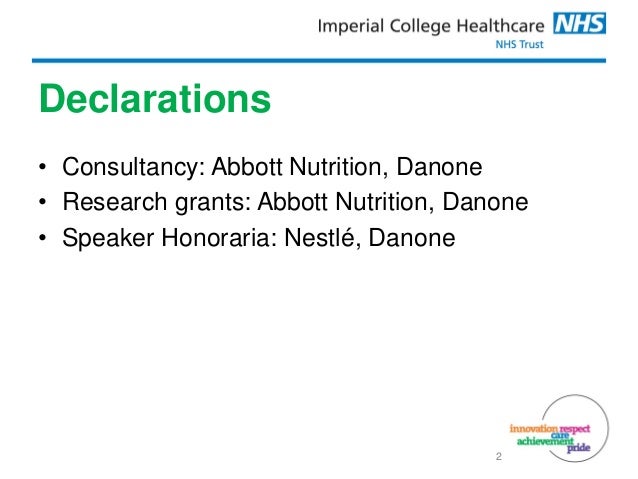 Imperial College Healthcare NHS
NHS Trust

Declarations

• Consultancy: Abbott Nutrition, Danone
• Research grants: Abbott Nutrition, Danone
• Speaker Honoraria: Nestlé, Danone

innovation respect
care
achievement
pride

2